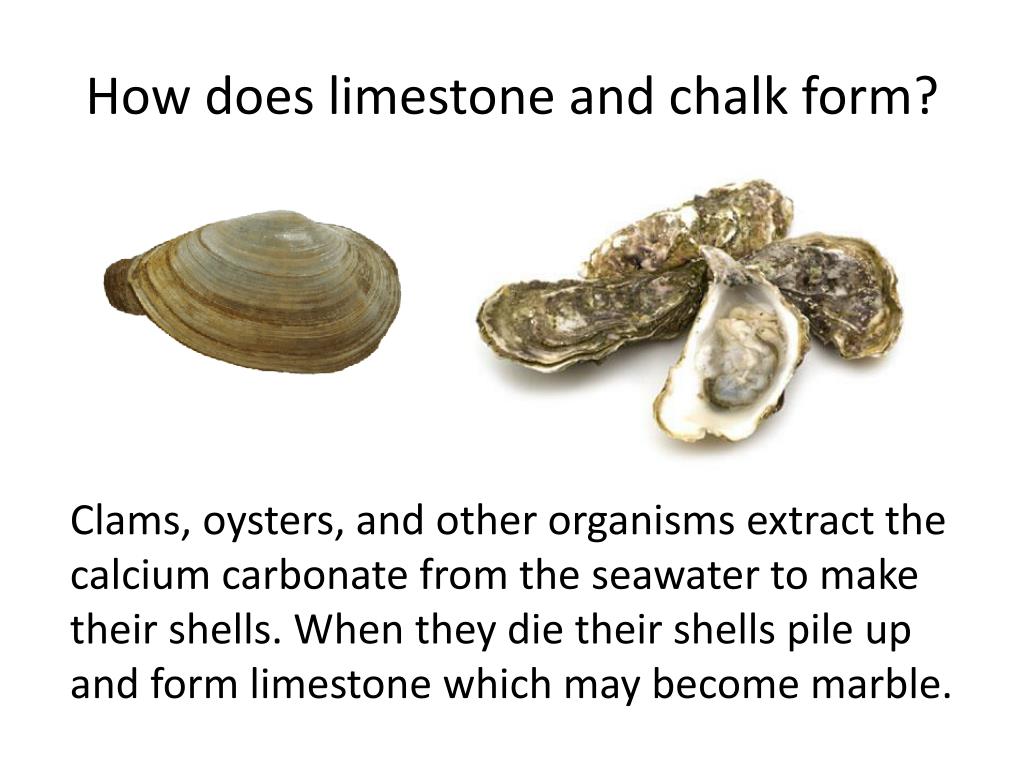 How does limestone and chalk form?

Clams, oysters, and other organisms extract the calcium carbonate from the seawater to make their shells. When they die their shells pile up and form limestone which may become marble.